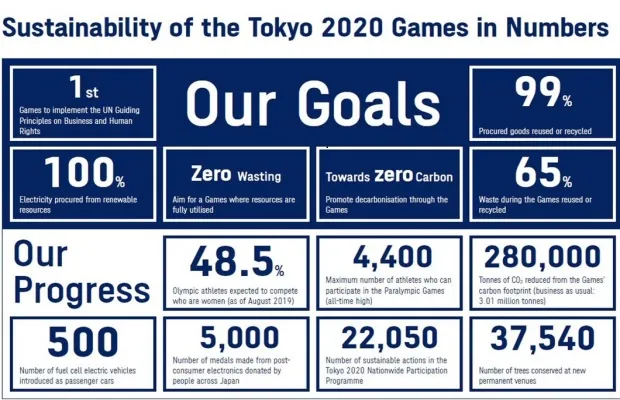 Sustainability of the Tokyo 2020 Games in Numbers

1st
Games to implement the UN Guiding Principles on Business and Human Rights

Our Goals

99%
Procured goods reused or recycled

100%
Electricity procured from renewable resources

Zero Wasting
Aim for a Games where resources are fully utilised

Towards zero Carbon
Promote decarbonisation through the Games

65%
Waste during the Games reused or recycled

Our Progress

48.5%
Olympic athletes expected to compete who are women (as of August 2019)

4,400
Maximum number of athletes who can participate in the Paralympic Games (all-time high)

280,000
Tonnes of $CO_2$ reduced from the Games' carbon footprint (business as usual: 3.01 million tonnes)

500
Number of fuel cell electric vehicles introduced as passenger cars

5,000
Number of medals made from post-consumer electronics donated by people across Japan

22,050
Number of sustainable actions in the Tokyo 2020 Nationwide Participation Programme

37,540
Number of trees conserved at new permanent venues